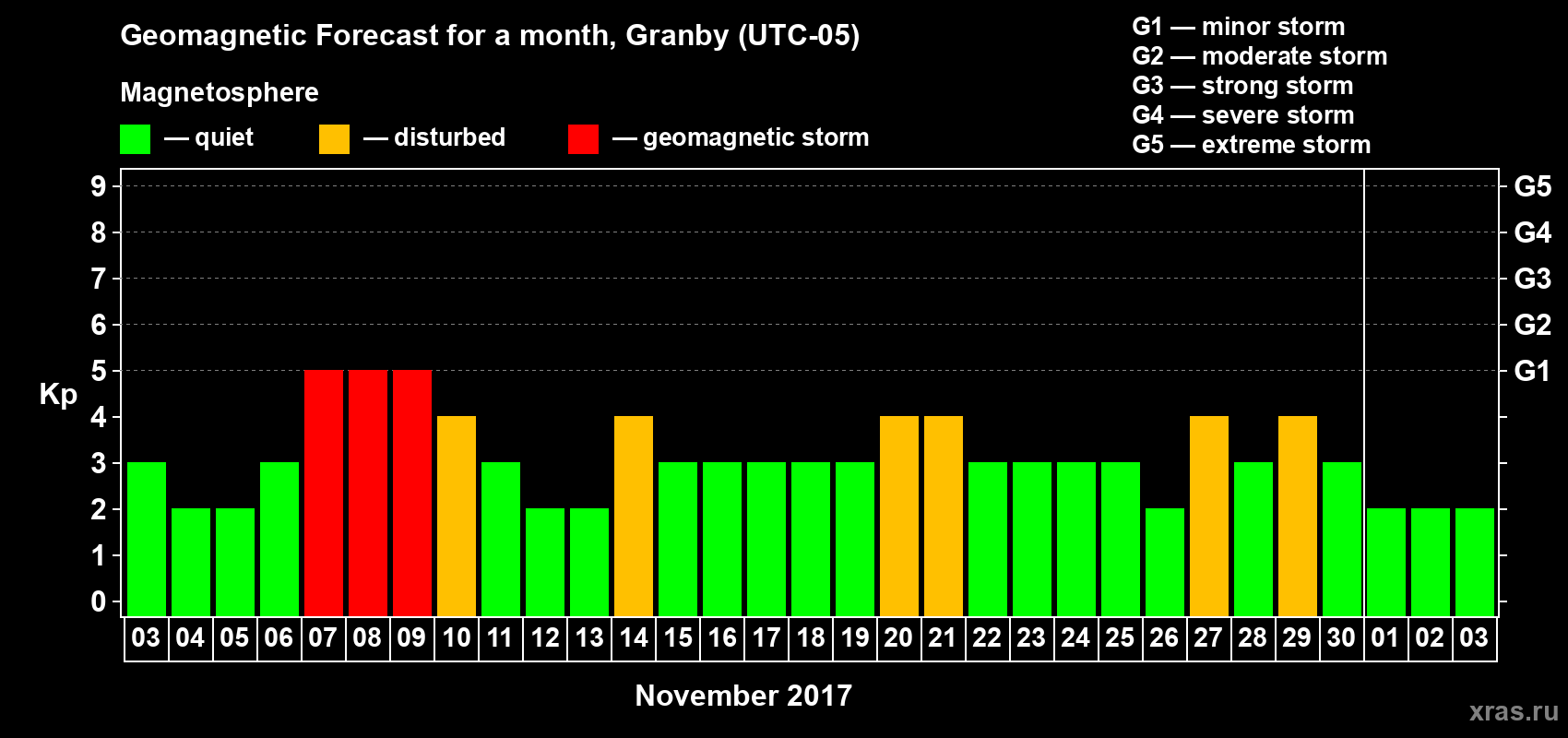 Geomagnetic Forecast for a month, Granby (UTC-05)

Magnetosphere

— quiet — disturbed — geomagnetic storm

G1 — minor storm
G2 — moderate storm
G3 — strong storm
G4 — severe storm
G5 — extreme storm

Kp

9
8
7
6
5
4
3
2
1
0

G5
G4
G3
G2
G1

03 04 05 06 07 08 09 10 11 12 13 14 15 16 17 18 19 20 21 22 23 24 25 26 27 28 29 30 01 02 03

November 2017

xras.ru